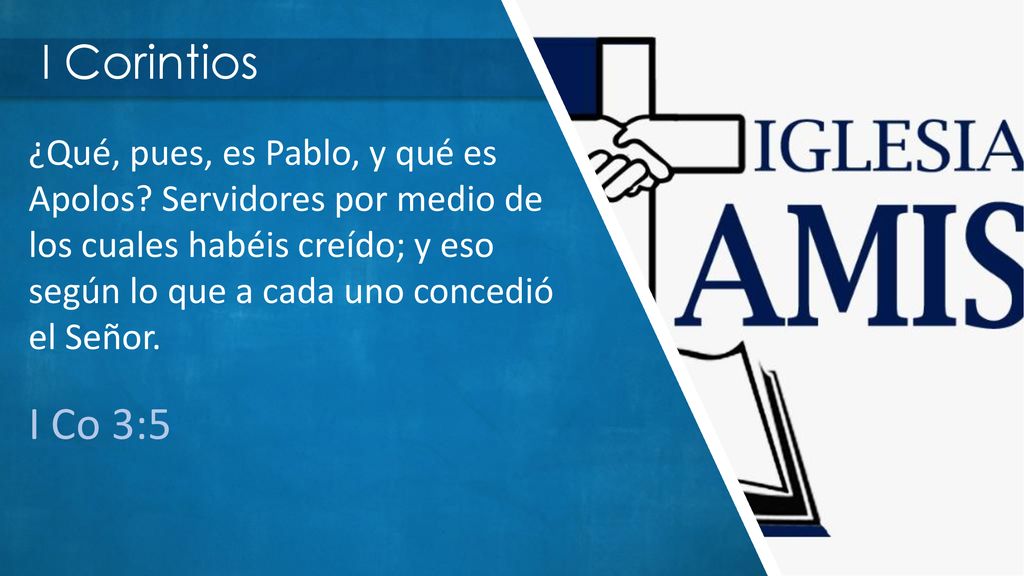 I Corintios

¿Qué, pues, es Pablo, y qué es Apolos? Servidores por medio de los cuales habéis creído; y eso según lo que a cada uno concedió el Señor.

I Co 3:5

IGLESIA
AMIS